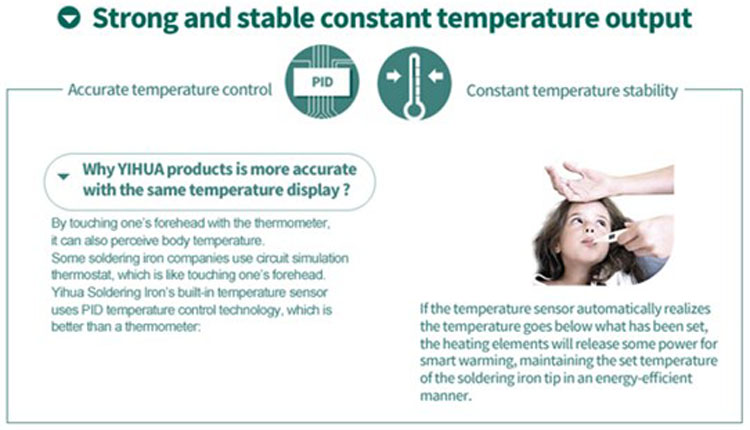 Strong and stable constant temperature output

Accurate temperature control

PID

Constant temperature stability

Why YIHUA products is more accurate with the same temperature display ?

By touching one's forehead with the thermometer, it can also perceive body temperature. Some soldering iron companies use circuit simulation thermostat, which is like touching one's forehead. Yihua Soldering Iron's built-in temperature sensor uses PID temperature control technology, which is better than a thermometer:

If the temperature sensor automatically realizes the temperature goes below what has been set, the heating elements will release some power for smart warming, maintaining the set temperature of the soldering iron tip in an energy-efficient manner.